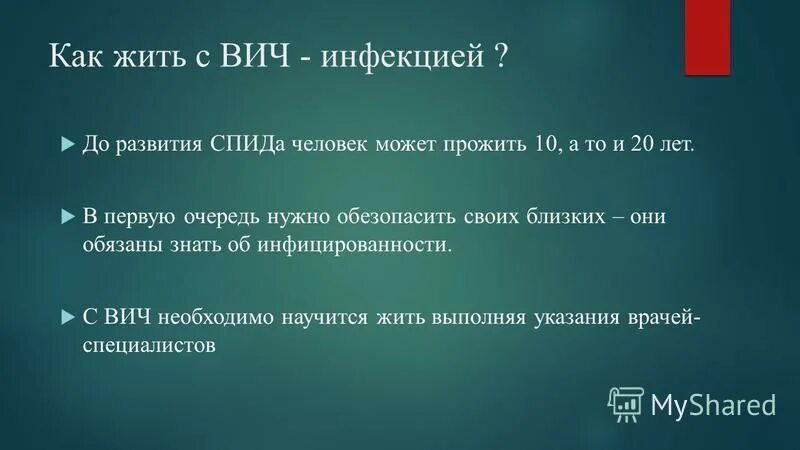 Как жить с ВИЧ - инфекцией ?

До развития СПИДа человек может прожить 10, а то и 20 лет.

В первую очередь нужно обезопасить своих близких – они обязаны знать об инфицированности.

С ВИЧ необходимо научится жить выполняя указания врачей-специалистов

MyShared